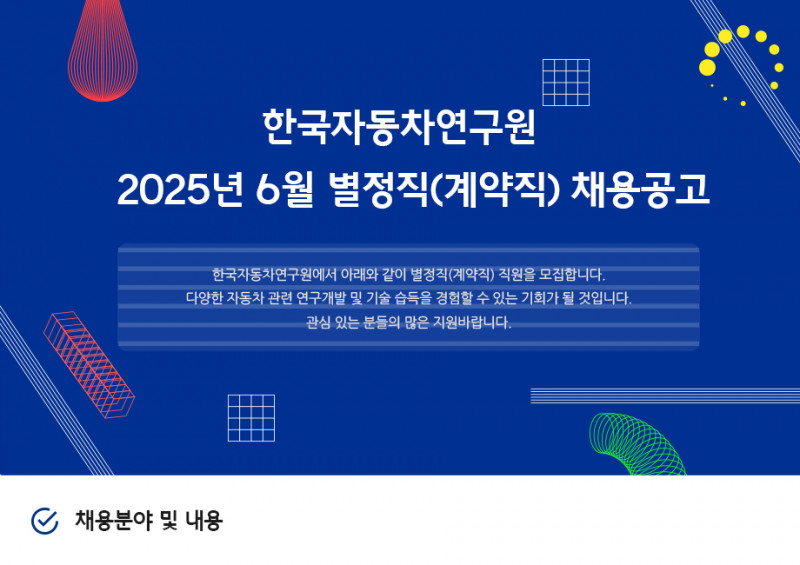 한국자동차연구원
2025년 6월 별정직(계약직) 채용공고

한국자동차연구원에서 아래와 같이 별정직(계약직) 직원을 모집합니다.
다양한 자동차 관련 연구개발 및 기술 습득을 경험할 수 있는 기회가 될 것입니다.
관심 있는 분들의 많은 지원바랍니다.

채용분야 및 내용